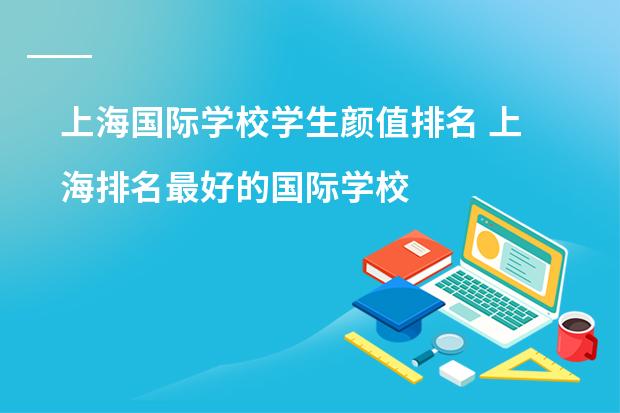 上海国际学校学生颜值排名 上海排名最好的国际学校